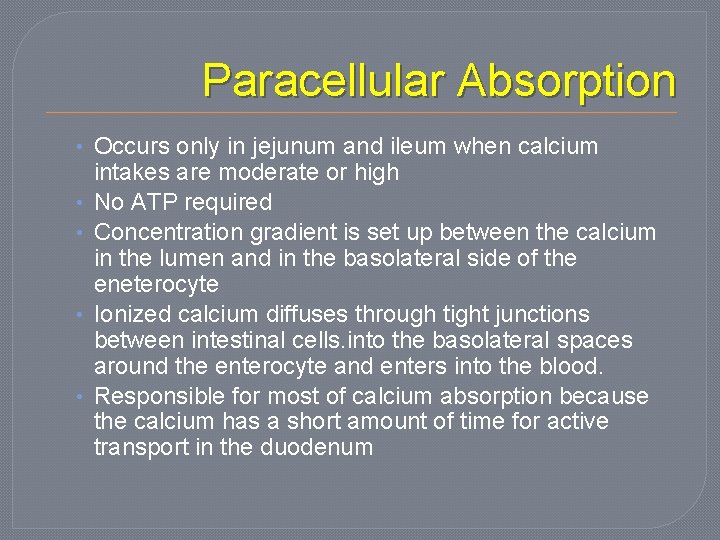 Paracellular Absorption

• Occurs only in jejunum and ileum when calcium intakes are moderate or high
• No ATP required
• Concentration gradient is set up between the calcium in the lumen and in the basolateral side of the eneterocyte
• Ionized calcium diffuses through tight junctions between intestinal cells.into the basolateral spaces around the enterocyte and enters into the blood.
• Responsible for most of calcium absorption because the calcium has a short amount of time for active transport in the duodenum